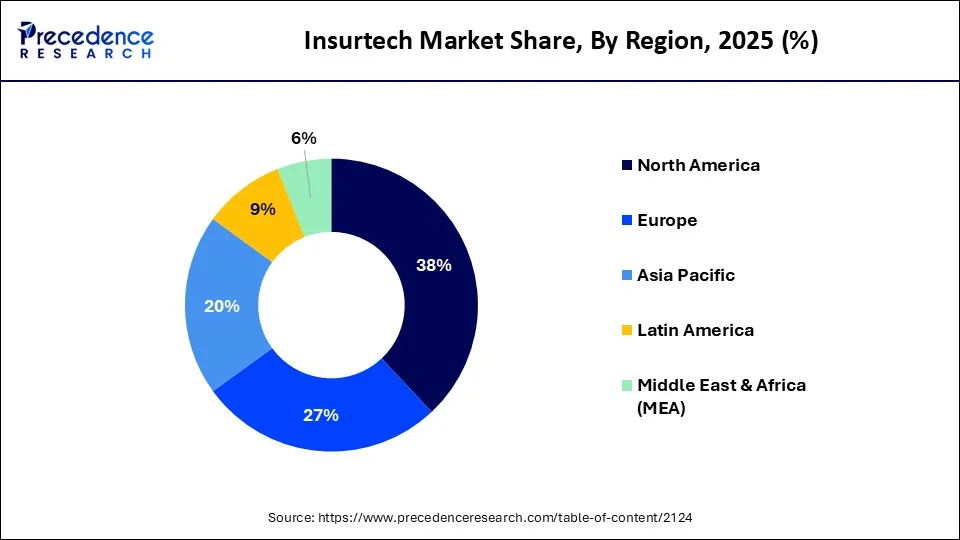 Precedence RESEARCH

Insurtech Market Share, By Region, 2025 (%)

6%
9%
38%
20%
27%

North America
Europe
Asia Pacific
Latin America
Middle East & Africa (MEA)

Source: https://www.precedenceresearch.com/table-of-content/2124